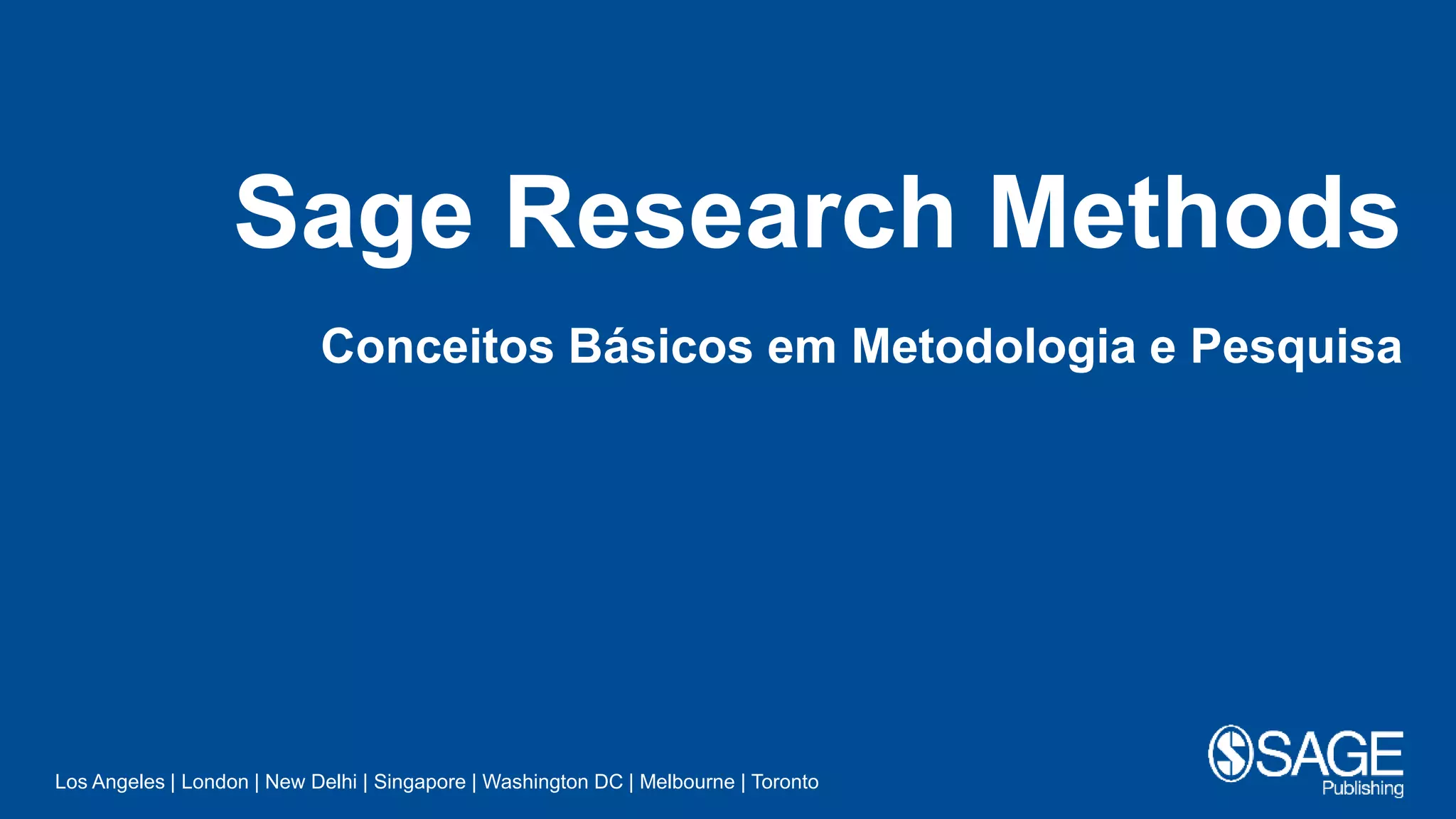 Sage Research Methods

Conceitos Básicos em Metodologia e Pesquisa

Los Angeles | London | New Delhi | Singapore | Washington DC | Melbourne | Toronto

SAGE
Publishing